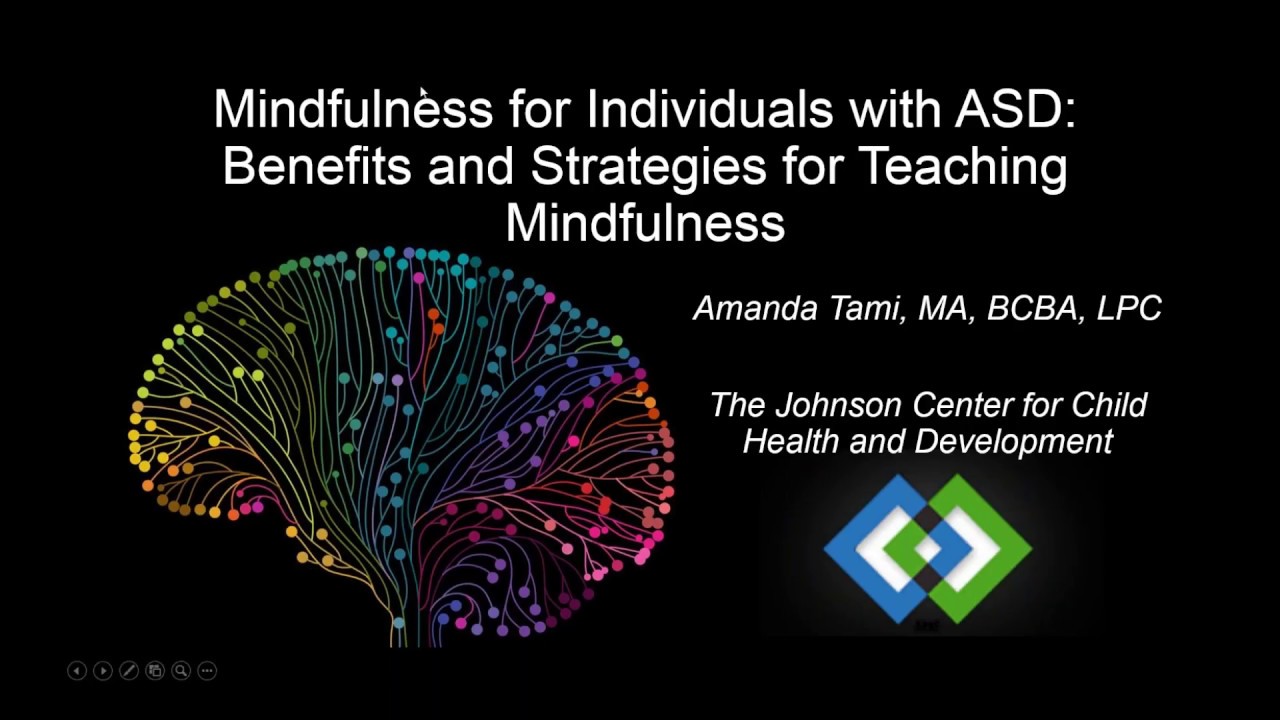 Mindfulness for Individuals with ASD: Benefits and Strategies for Teaching Mindfulness

Amanda Tami, MA, BCBA, LPC

The Johnson Center for Child Health and Development